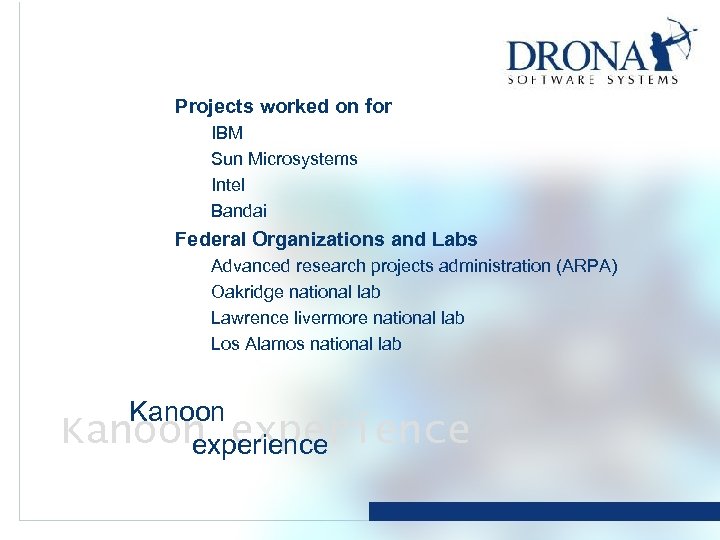 DRONA
SOFTWARE SYSTEMS

Projects worked on for
IBM
Sun Microsystems
Intel
Bandai

Federal Organizations and Labs
Advanced research projects administration (ARPA)
Oakridge national lab
Lawrence livermore national lab
Los Alamos national lab

Kanoon experience

Kanoon
experience